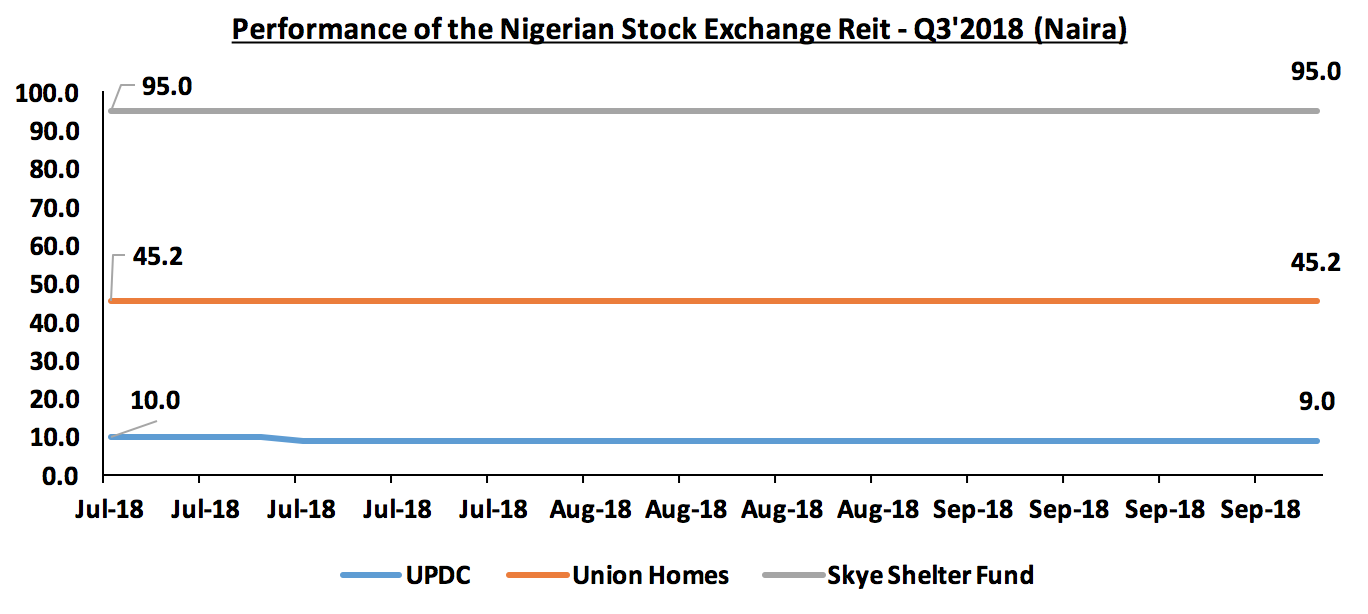 Performance of the Nigerian Stock Exchange Reit - Q3'2018 (Naira)

100.0
90.0
80.0
70.0
60.0
50.0
40.0
30.0
20.0
10.0
0.0

95.0
95.0
45.2
45.2
10.0
9.0

Jul-18 Jul-18 Jul-18 Jul-18 Jul-18 Aug-18 Aug-18 Aug-18 Aug-18 Sep-18 Sep-18 Sep-18 Sep-18

UPDC Union Homes Skye Shelter Fund